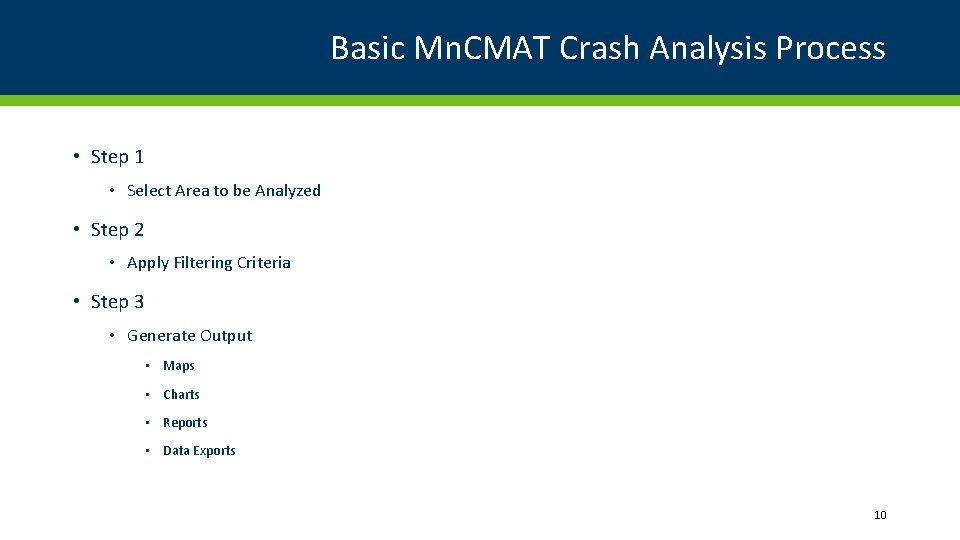 Basic MnCMAT Crash Analysis Process

• Step 1
  • Select Area to be Analyzed
• Step 2
  • Apply Filtering Criteria
• Step 3
  • Generate Output
    • Maps
    • Charts
    • Reports
    • Data Exports

10